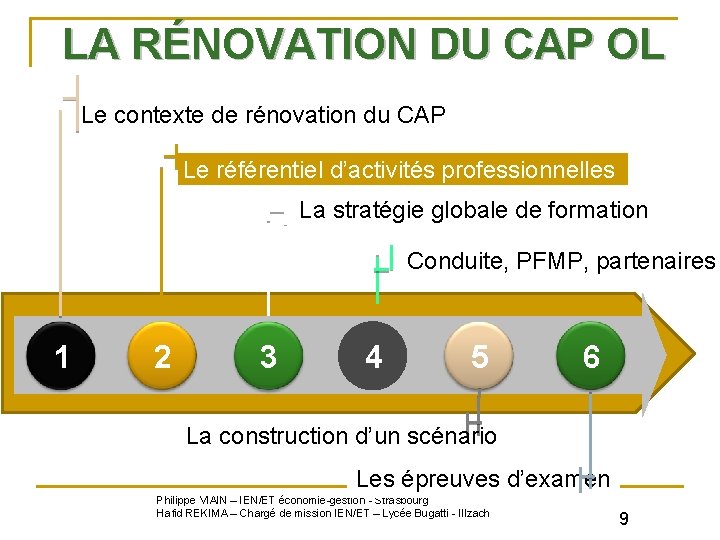 LA RÉNOVATION DU CAP OL

Le contexte de rénovation du CAP

Le référentiel d'activités professionnelles

La stratégie globale de formation

Conduite, PFMP, partenaires

1 2 3 4 5 6

La construction d'un scénario

Les épreuves d'examen

Philippe VIAIN – IEN/ET économie-gestion - Strasbourg
Hafid REKIMA – Chargé de mission IEN/ET – Lycée Bugatti - Illzach

9